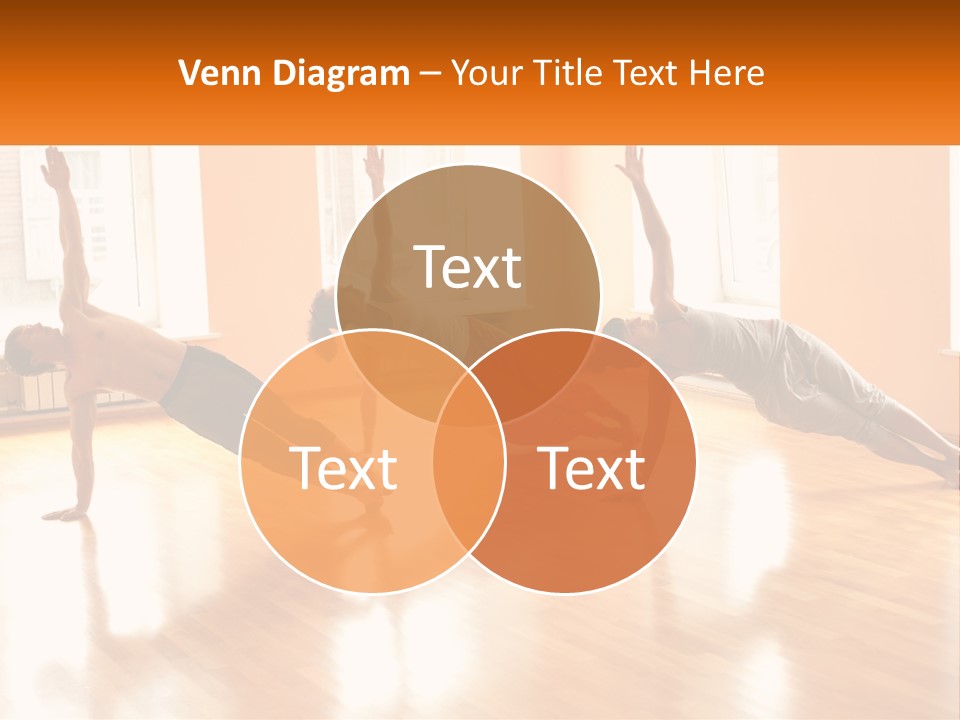 Venn Diagram – Your Title Text Here

Text

Text

Text